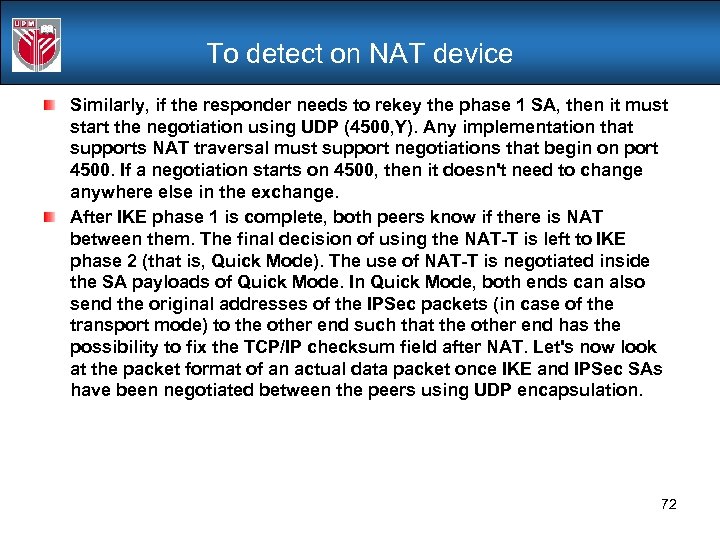 UPM

To detect on NAT device

Similarly, if the responder needs to rekey the phase 1 SA, then it must start the negotiation using UDP (4500,Y). Any implementation that supports NAT traversal must support negotiations that begin on port 4500. If a negotiation starts on 4500, then it doesn't need to change anywhere else in the exchange.

After IKE phase 1 is complete, both peers know if there is NAT between them. The final decision of using the NAT-T is left to IKE phase 2 (that is, Quick Mode). The use of NAT-T is negotiated inside the SA payloads of Quick Mode. In Quick Mode, both ends can also send the original addresses of the IPSec packets (in case of the transport mode) to the other end such that the other end has the possibility to fix the TCP/IP checksum field after NAT. Let's now look at the packet format of an actual data packet once IKE and IPSec SAs have been negotiated between the peers using UDP encapsulation.

72